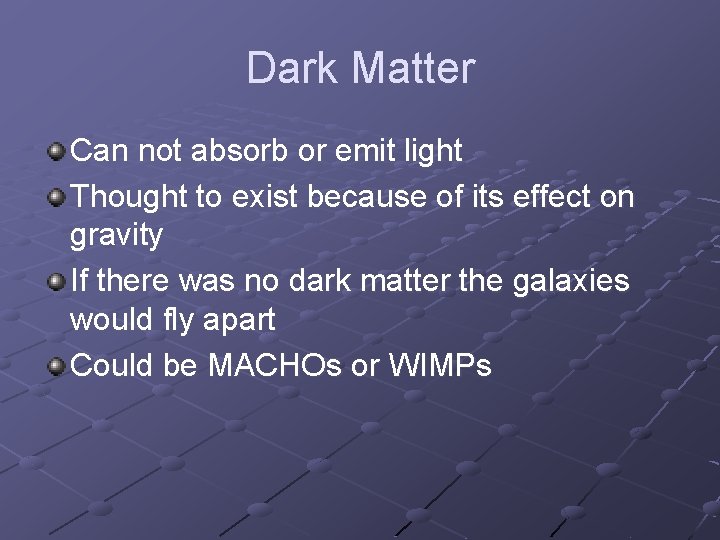 Dark Matter

Can not absorb or emit light

Thought to exist because of its effect on gravity

If there was no dark matter the galaxies would fly apart

Could be MACHOs or WIMPs